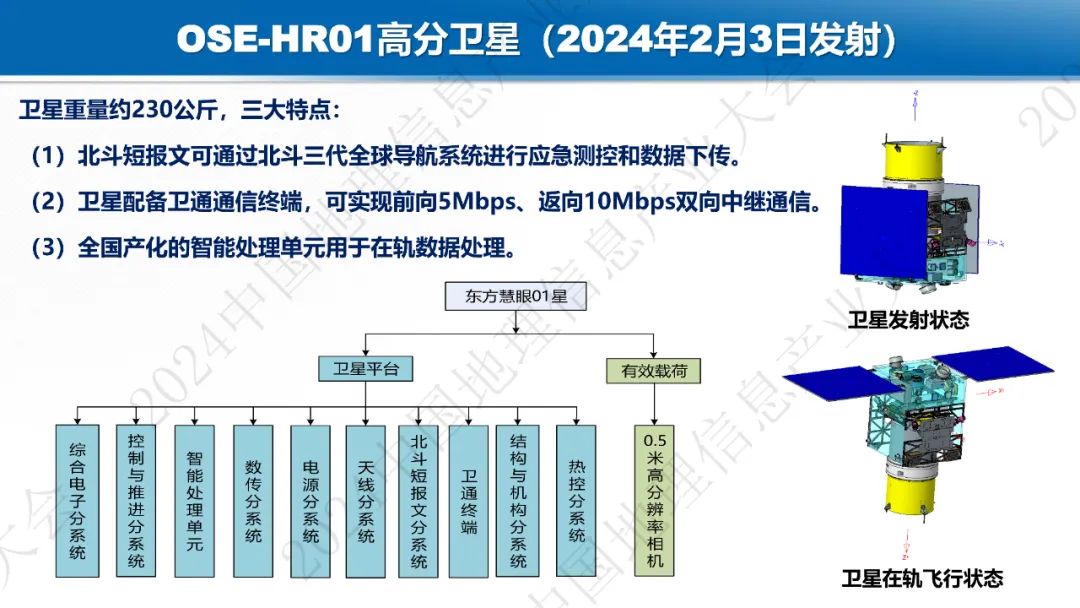 OSE-HR01高分卫星（2024年2月3日发射）

卫星重量约230公斤，三大特点：

（1）北斗短报文可通过北斗三代全球导航系统进行应急测控和数据下传。

（2）卫星配备卫通通信终端，可实现前向5Mbps、返向10Mbps双向中继通信。

（3）全国产化的智能处理单元用于在轨数据处理。

东方慧眼01星

卫星平台

有效载荷

综合电子分系统

控制与推进分系统

智能处理单元

数传分系统

电源分系统

天线分系统

北斗短报文分系统

卫通终端

结构与机构分系统

热控分系统

0.5米高分辨率相机

卫星发射状态

卫星在轨飞行状态

2024中国地理信息产业大会